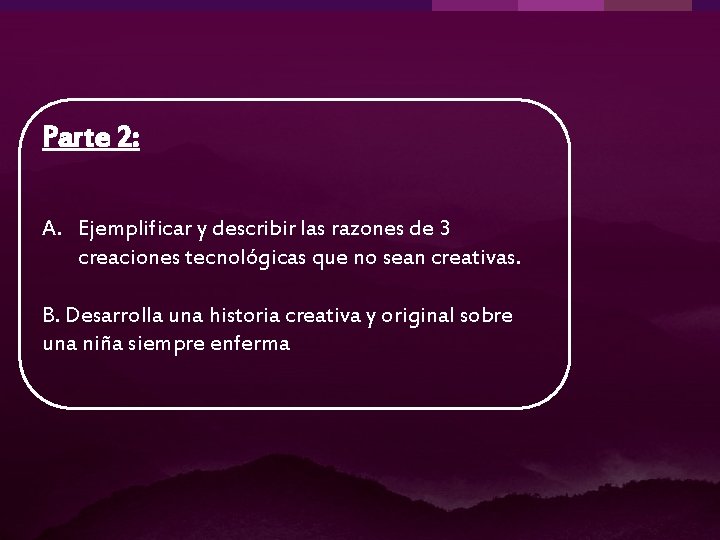 Parte 2:

A. Ejemplificar y describir las razones de 3 creaciones tecnológicas que no sean creativas.

B. Desarrolla una historia creativa y original sobre una niña siempre enferma